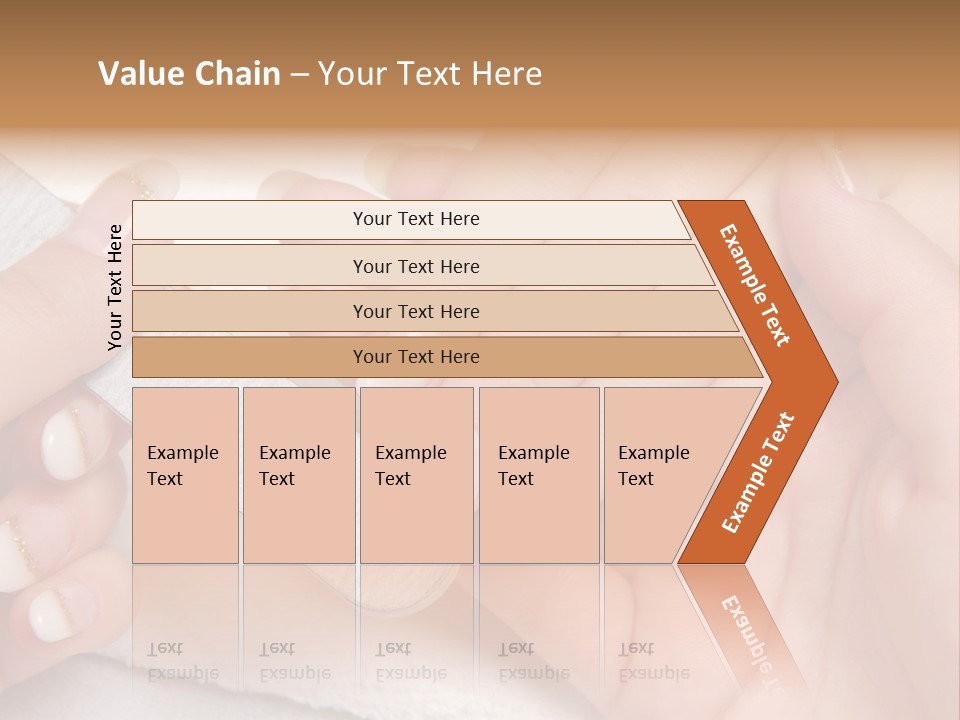 Value Chain – Your Text Here

Your Text Here

Your Text Here

Your Text Here

Your Text Here

Your Text Here

Example Text

Example Text

Example Text

Example Text

Example Text

Example Text

Example Text